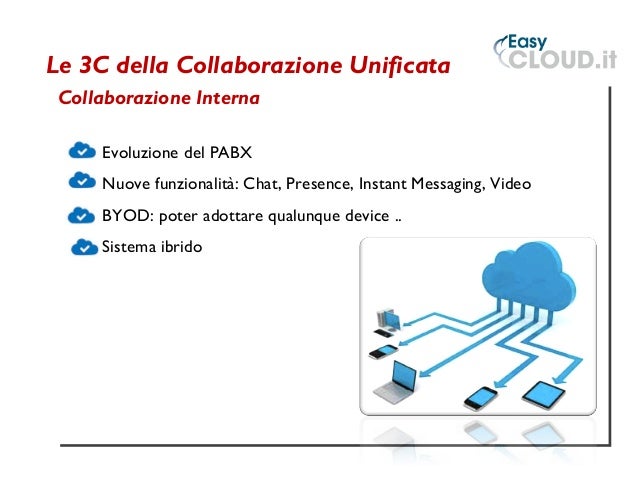 Easy CLOUD.it

Le 3C della Collaborazione Unificata

Collaborazione Interna

Evoluzione del PABX

Nuove funzionalità: Chat, Presence, Instant Messaging, Video

BYOD: poter adottare qualunque device ..

Sistema ibrido